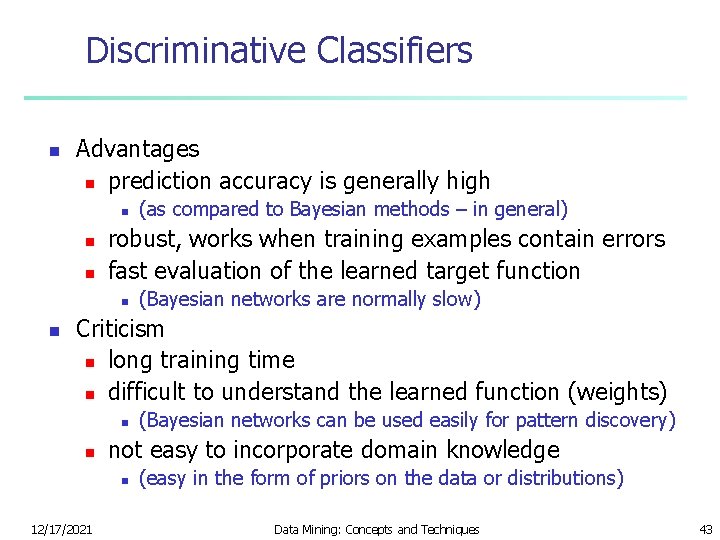 Discriminative Classifiers

- Advantages
  - prediction accuracy is generally high
    - (as compared to Bayesian methods – in general)
  - robust, works when training examples contain errors
  - fast evaluation of the learned target function
    - (Bayesian networks are normally slow)
- Criticism
  - long training time
  - difficult to understand the learned function (weights)
    - (Bayesian networks can be used easily for pattern discovery)
  - not easy to incorporate domain knowledge
    - (easy in the form of priors on the data or distributions)

12/17/2021 Data Mining: Concepts and Techniques 43